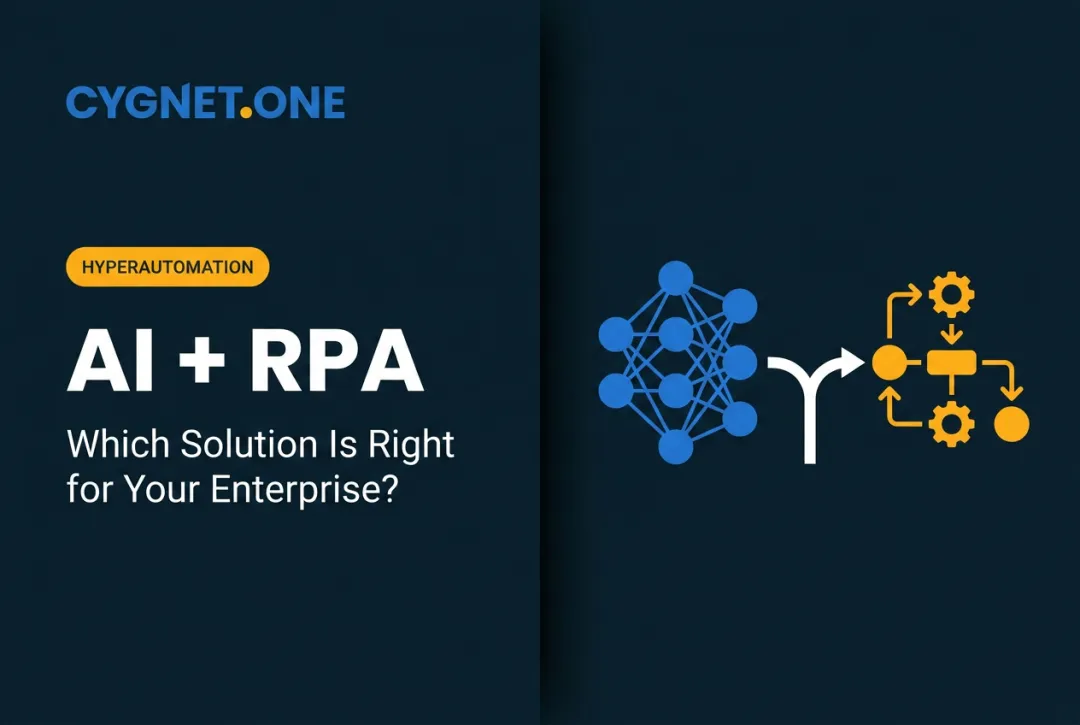 CYGNET.ONE

HYPERAUTOMATION

AI + RPA

Which Solution Is Right for Your Enterprise?